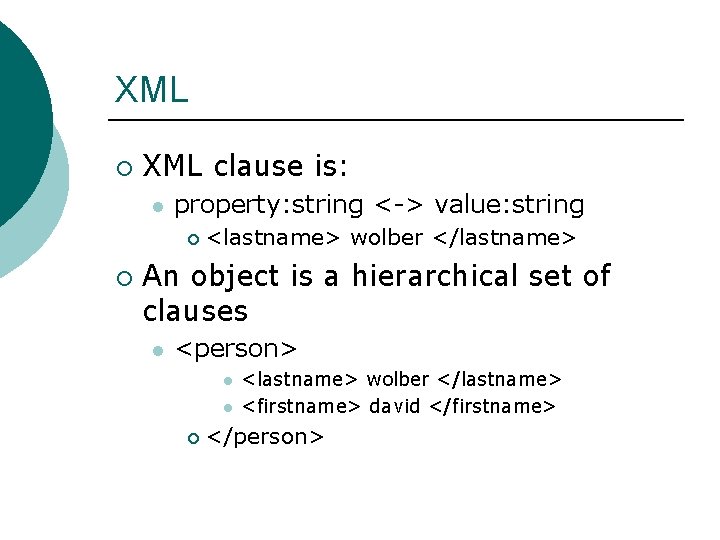 XML

XML clause is:

property:string <-> value:string

<lastname> wolber </lastname>

An object is a hierarchical set of clauses

<person>

<lastname> wolber </lastname>

<firstname> david </firstname>

</person>